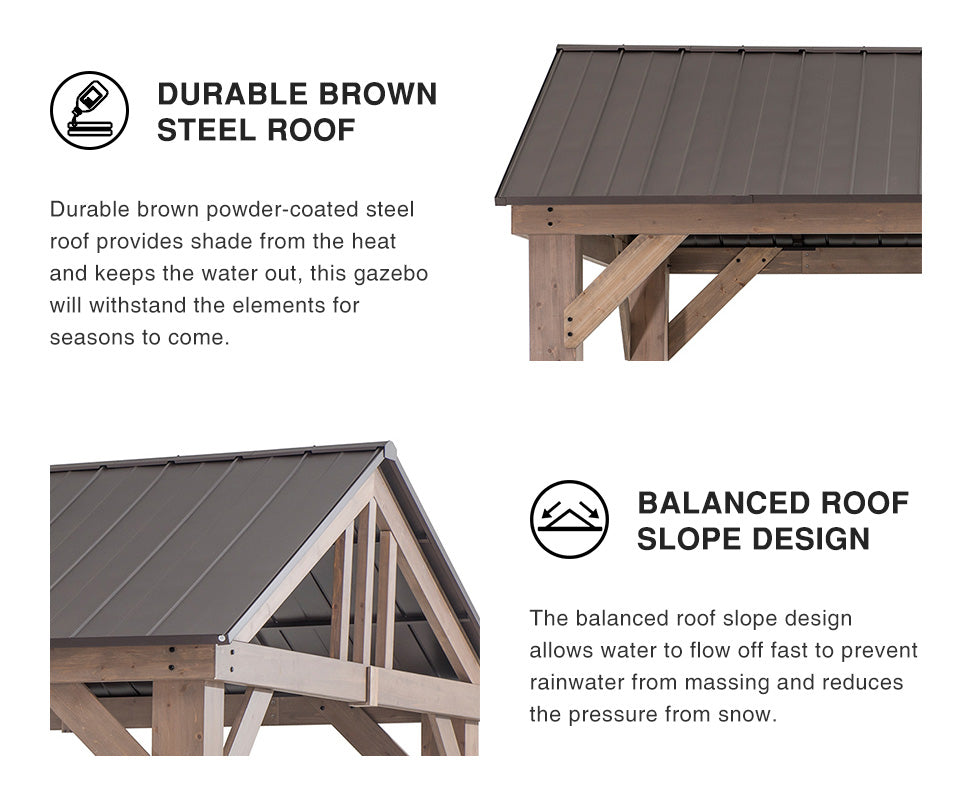 DURABLE BROWN STEEL ROOF

Durable brown powder-coated steel roof provides shade from the heat and keeps the water out, this gazebo will withstand the elements for seasons to come.

BALANCED ROOF SLOPE DESIGN

The balanced roof slope design allows water to flow off fast to prevent rainwater from massing and reduces the pressure from snow.